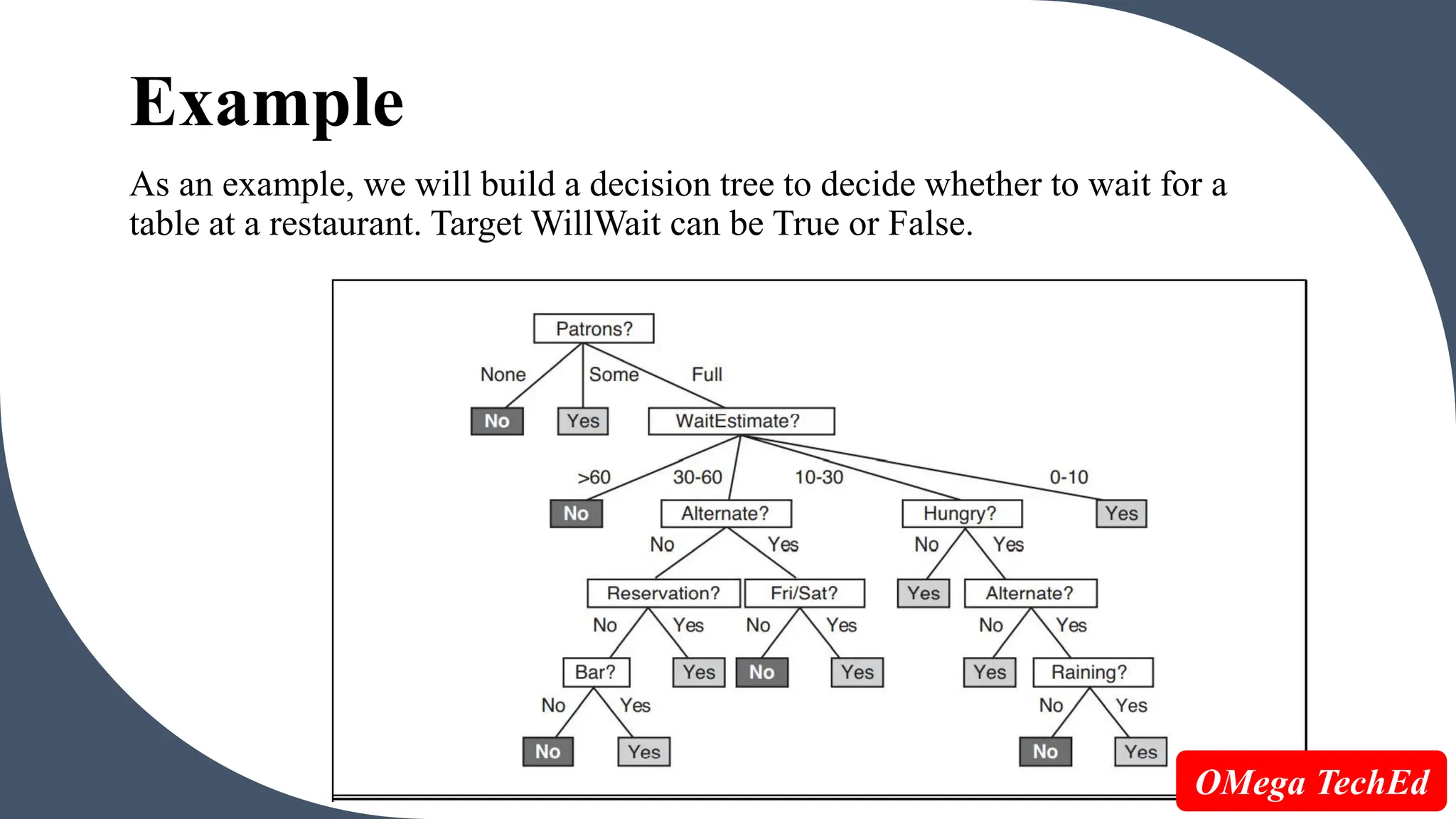 Example

As an example, we will build a decision tree to decide whether to wait for a table at a restaurant. Target WillWait can be True or False.

Patrons?
None Some Full
No Yes WaitEstimate?
>60 30-60 10-30 0-10
No Alternate? Hungry? Yes
No Yes No Yes
Reservation? Fri/Sat? Yes Alternate?
No Yes No Yes No Yes
Bar? Yes No Yes Yes Raining?
No Yes No Yes
No Yes No Yes

OMega TechEd